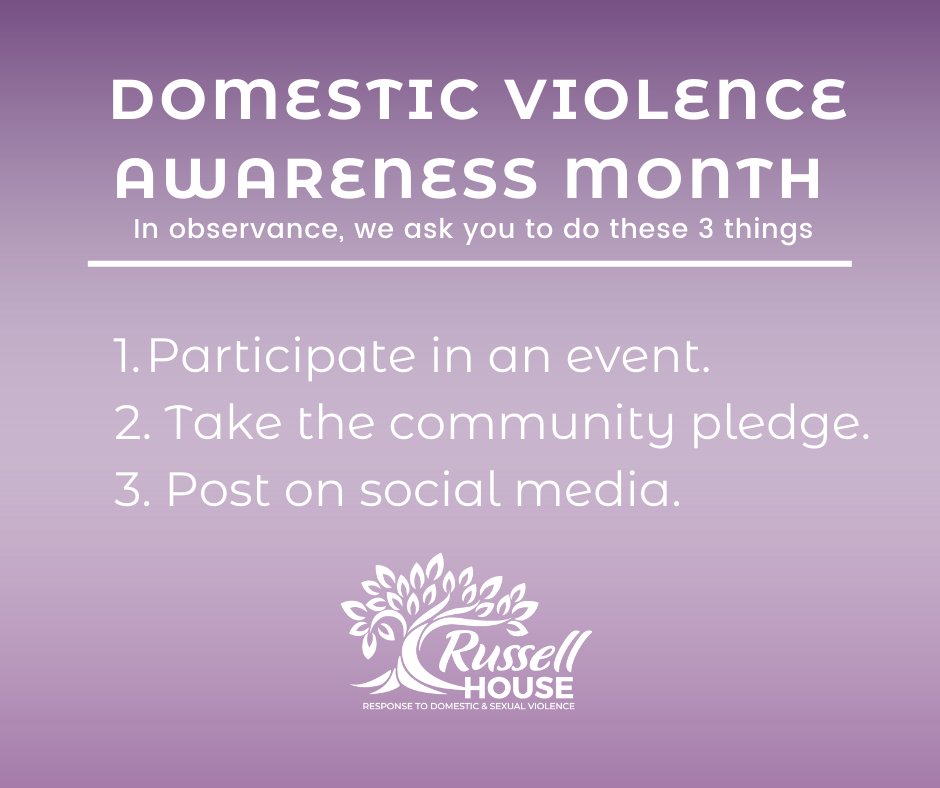 DOMESTIC VIOLENCE AWARENESS MONTH
In observance, we ask you to do these 3 things

1. Participate in an event.
2. Take the community pledge.
3. Post on social media.

Russell HOUSE
RESPONSE TO DOMESTIC & SEXUAL VIOLENCE